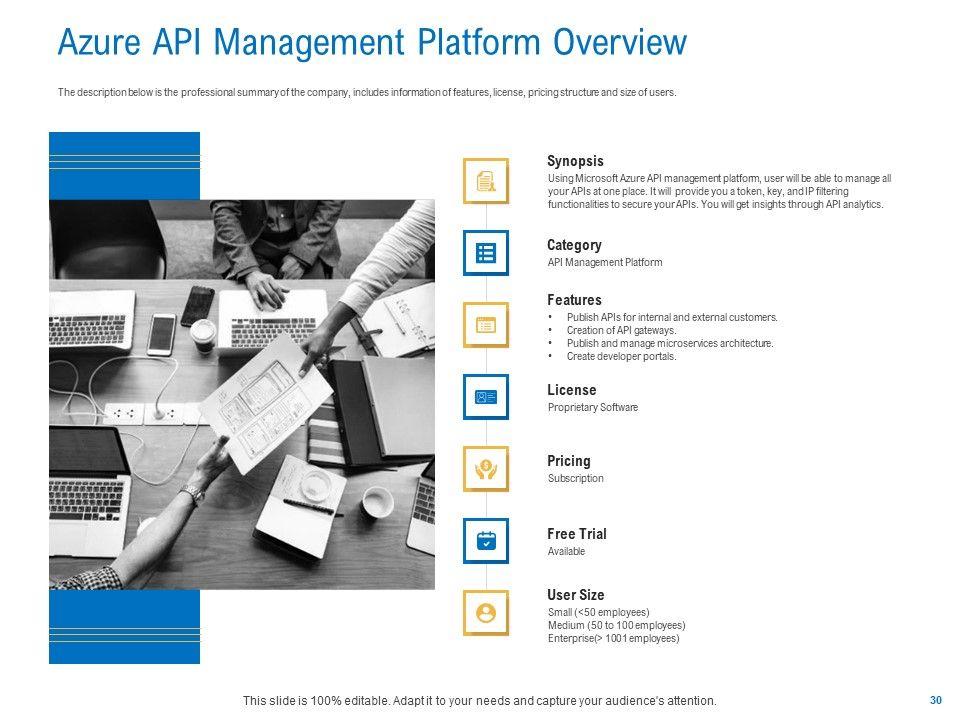 Azure API Management Platform Overview

The description below is the professional summary of the company, includes information of features, license, pricing structure and size of users.

Synopsis
Using Microsoft Azure API management platform, user will be able to manage all your APIs at one place. It will provide you a token, key, and IP filtering functionalities to secure your APIs. You will get insights through API analytics.

Category
API Management Platform

Features
• Publish APIs for internal and external customers.
• Creation of API gateways.
• Publish and manage microservices architecture.
• Create developer portals.

License
Proprietary Software

Pricing
Subscription

Free Trial
Available

User Size
Small (<50 employees)
Medium (50 to 100 employees)
Enterprise(> 1001 employees)

This slide is 100% editable. Adapt it to your needs and capture your audience's attention.

30